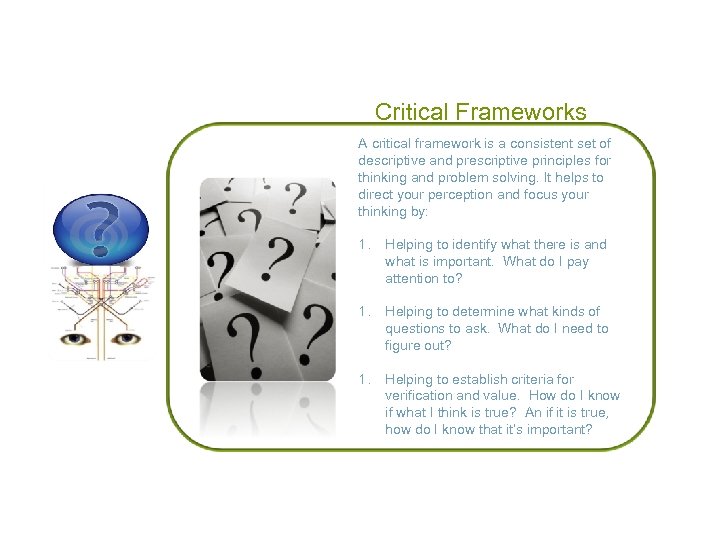 Critical Frameworks

A critical framework is a consistent set of descriptive and prescriptive principles for thinking and problem solving. It helps to direct your perception and focus your thinking by:

1. Helping to identify what there is and what is important. What do I pay attention to?

1. Helping to determine what kinds of questions to ask. What do I need to figure out?

1. Helping to establish criteria for verification and value. How do I know if what I think is true? An if it is true, how do I know that it's important?